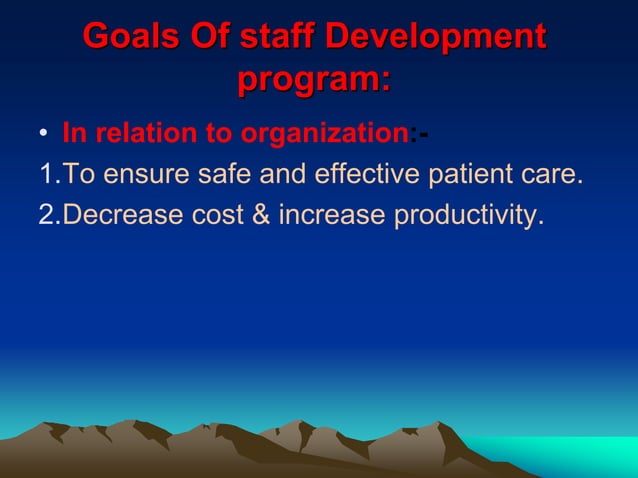 Goals Of staff Development program:

• In relation to organization:-

1.To ensure safe and effective patient care.

2.Decrease cost & increase productivity.